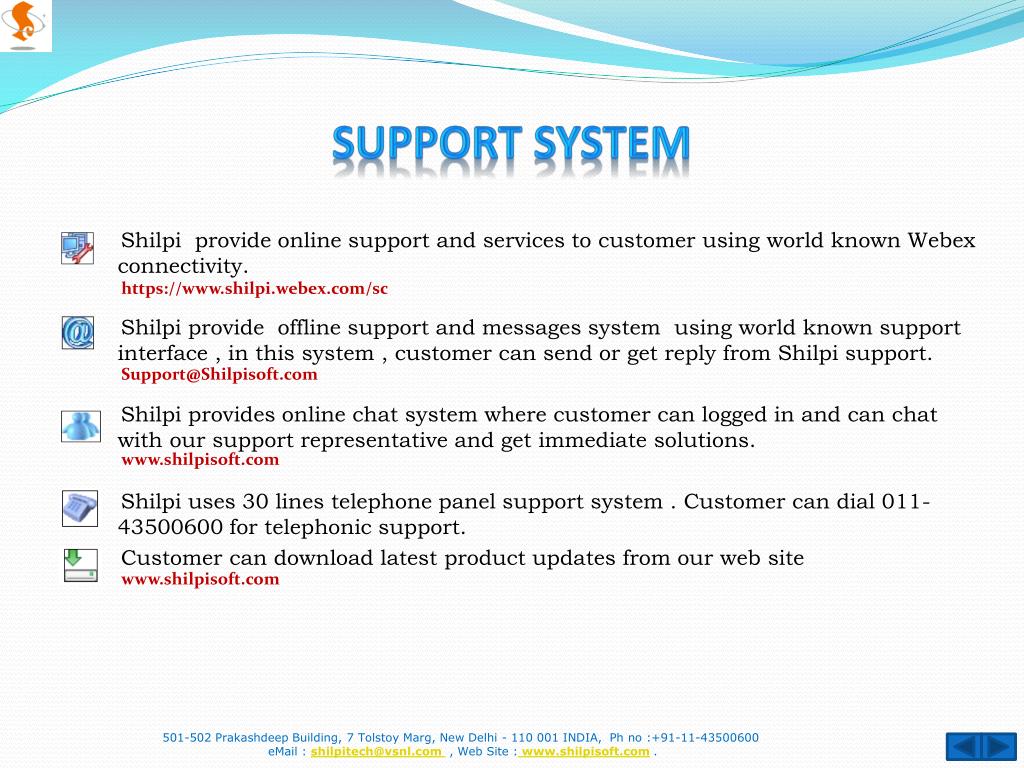 SUPPORT SYSTEM

Shilpi provide online support and services to customer using world known Webex connectivity.
https://www.shilpi.webex.com/sc

Shilpi provide offline support and messages system using world known support interface , in this system , customer can send or get reply from Shilpi support.
Support@Shilpisoft.com

Shilpi provides online chat system where customer can logged in and can chat with our support representative and get immediate solutions.
www.shilpisoft.com

Shilpi uses 30 lines telephone panel support system . Customer can dial 011-43500600 for telephonic support.

Customer can download latest product updates from our web site
www.shilpisoft.com

501-502 Prakashdeep Building, 7 Tolstoy Marg, New Delhi - 110 001 INDIA, Ph no :+91-11-43500600
eMail : shilpitech@vsnl.com , Web Site : www.shilpisoft.com .